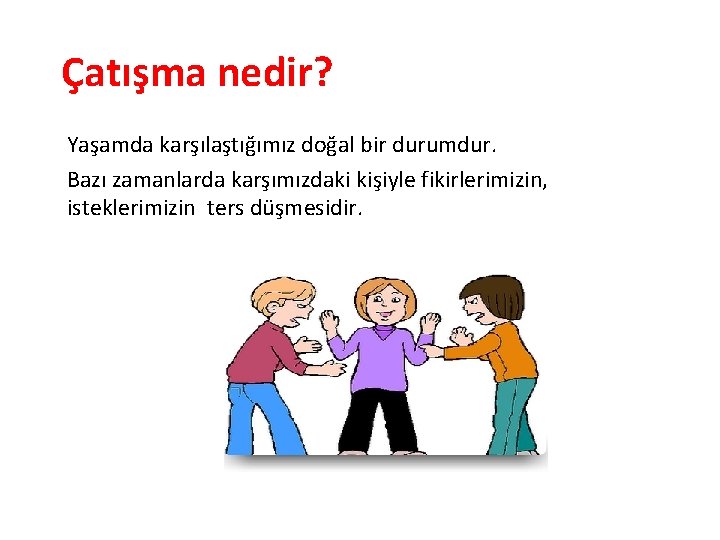 Çatışma nedir?

Yaşamda karşılaştığımız doğal bir durumdur.

Bazı zamanlarda karşımızdaki kişiyle fikirlerimizin, isteklerimizin ters düşmesidir.